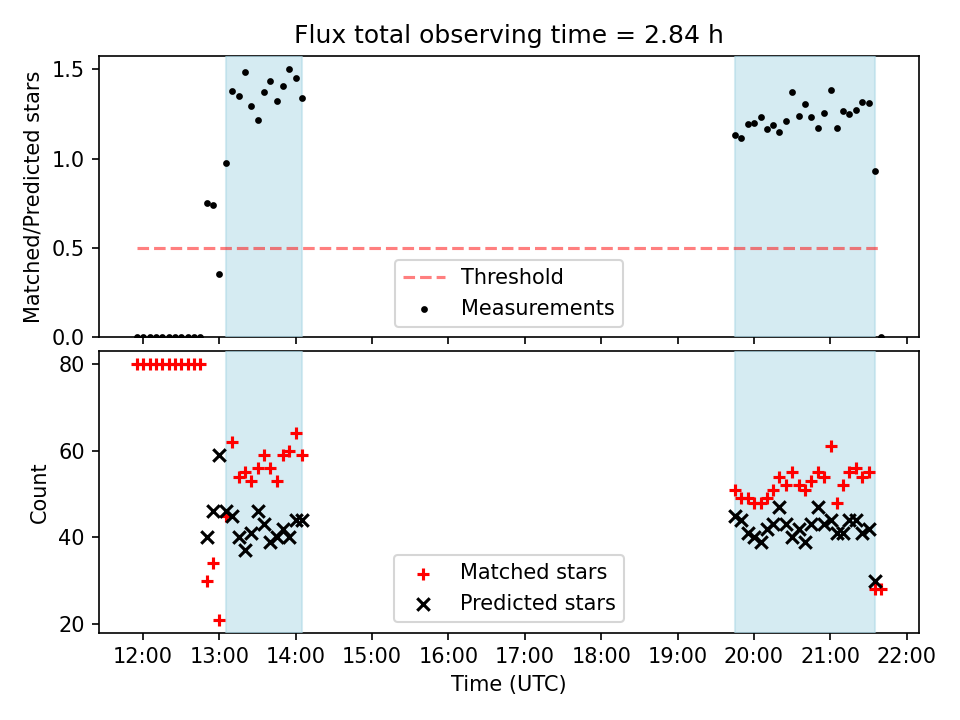 Flux total observing time = 2.84 h

Matched/Predicted stars

1.5
1.0
0.5
0.0

Threshold
Measurements

Count

80
60
40
20

Matched stars
Predicted stars

12:00 13:00 14:00 15:00 16:00 17:00 18:00 19:00 20:00 21:00 22:00

Time (UTC)